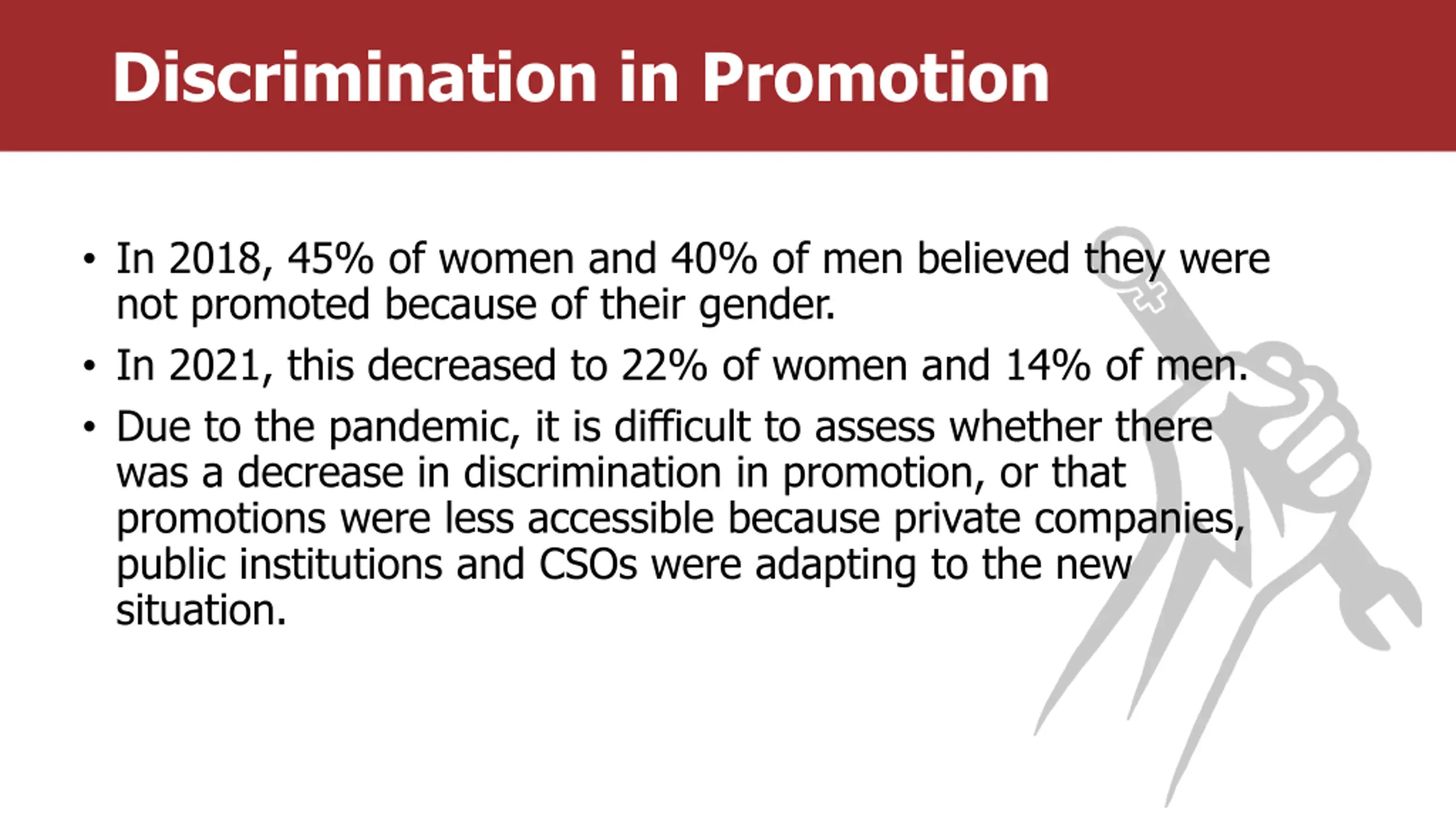 Discrimination in Promotion

• In 2018, 45% of women and 40% of men believed they were not promoted because of their gender.

• In 2021, this decreased to 22% of women and 14% of men.

• Due to the pandemic, it is difficult to assess whether there was a decrease in discrimination in promotion, or that promotions were less accessible because private companies, public institutions and CSOs were adapting to the new situation.